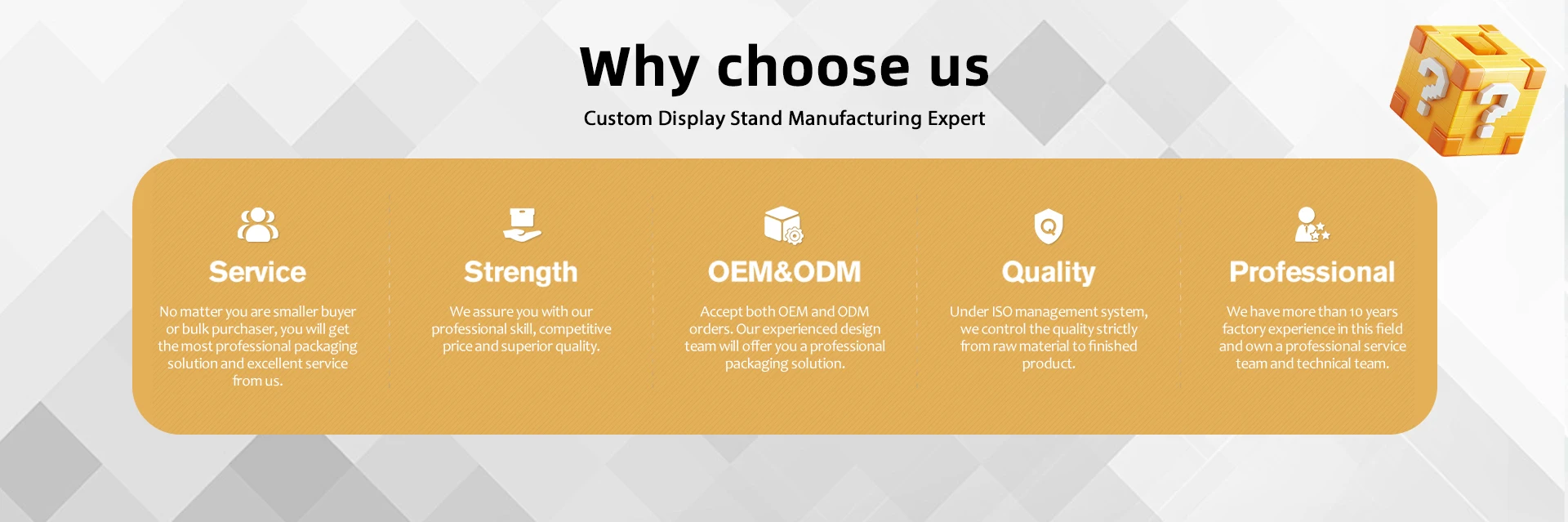 Why choose us

Custom Display Stand Manufacturing Expert

Service

No matter you are smaller buyer or bulk purchaser, you will get the most professional packaging solution and excellent service from us.

Strength

We assure you with our professional skill, competitive price and superior quality.

OEM&ODM

Accept both OEM and ODM orders. Our experienced design team will offer you a professional packaging solution.

Quality

Under ISO management system, we control the quality strictly from raw material to finished product.

Professional

We have more than 10 years factory experience in this field and own a professional service team and technical team.